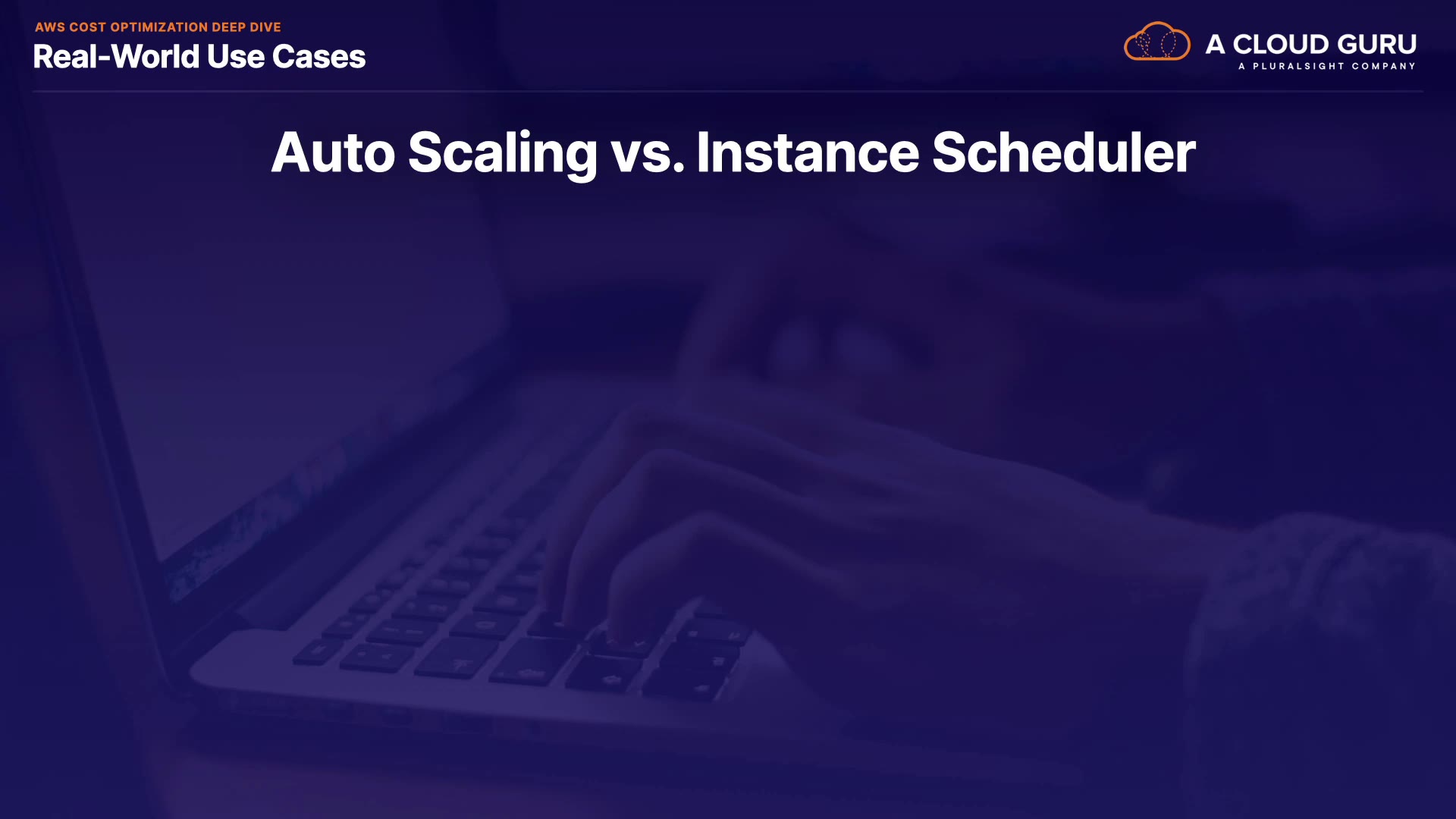 AWS COST OPTIMIZATION DEEP DIVE
Real-World Use Cases

A CLOUD GURU
A PLURALSIGHT COMPANY

Auto Scaling vs. Instance Scheduler